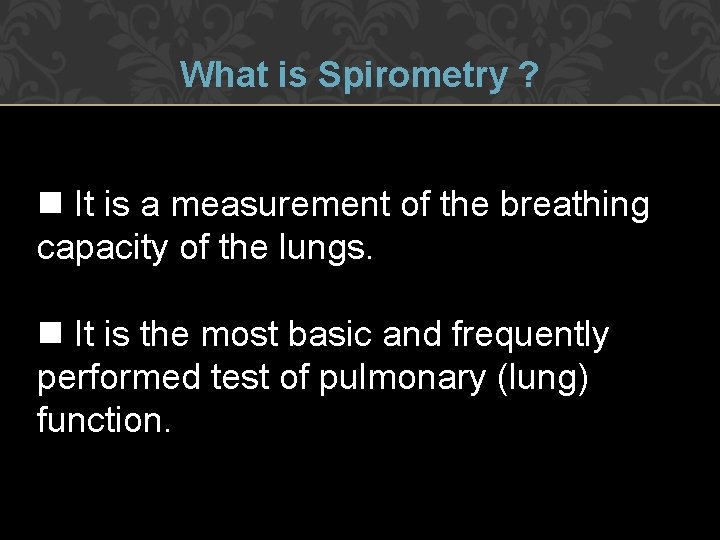 What is Spirometry ?

■ It is a measurement of the breathing capacity of the lungs.

■ It is the most basic and frequently performed test of pulmonary (lung) function.